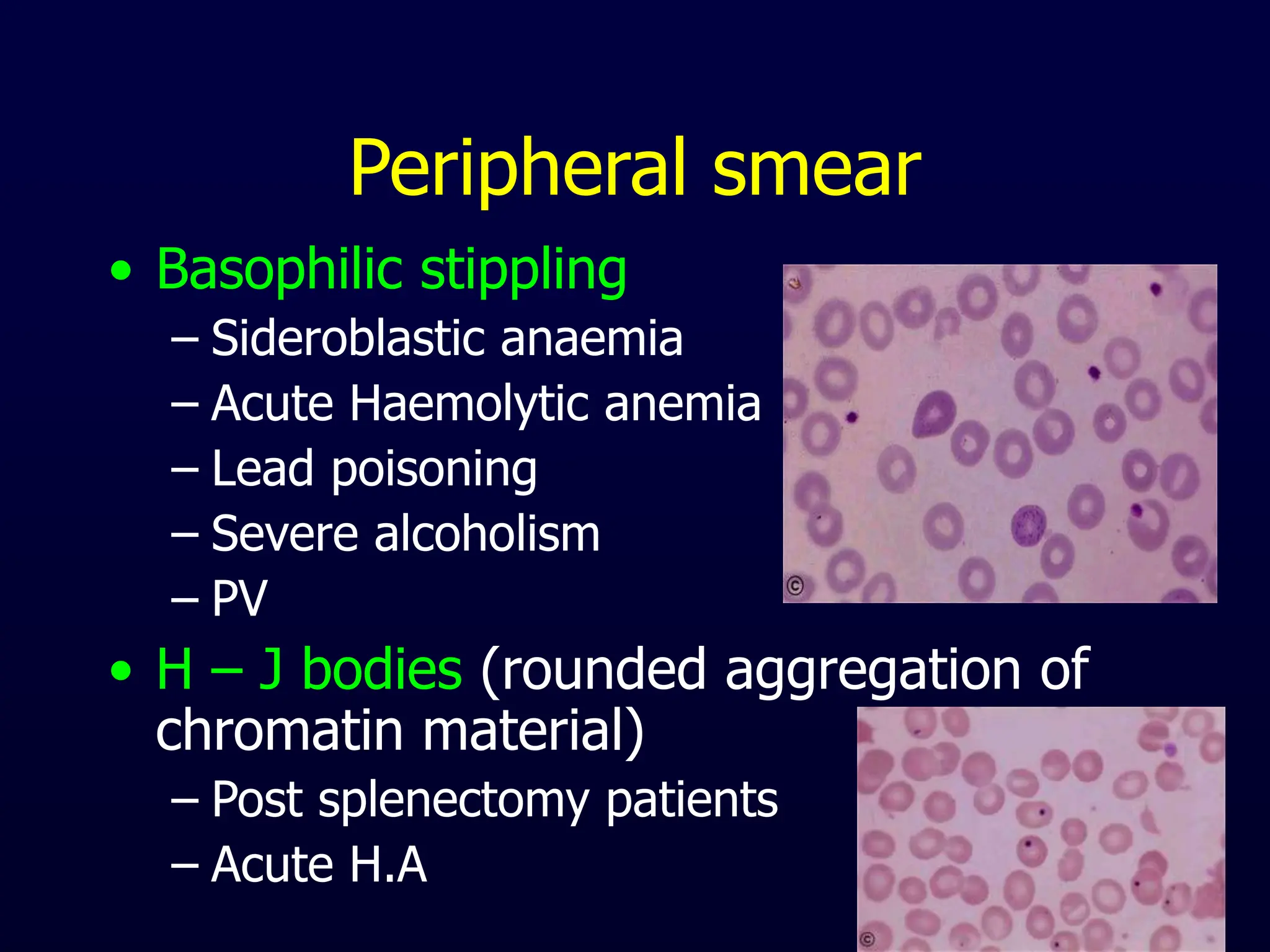 Peripheral smear

• Basophilic stippling
– Sideroblastic anaemia
– Acute Haemolytic anemia
– Lead poisoning
– Severe alcoholism
– PV

©

• H – J bodies (rounded aggregation of chromatin material)
– Post splenectomy patients
– Acute H.A

©